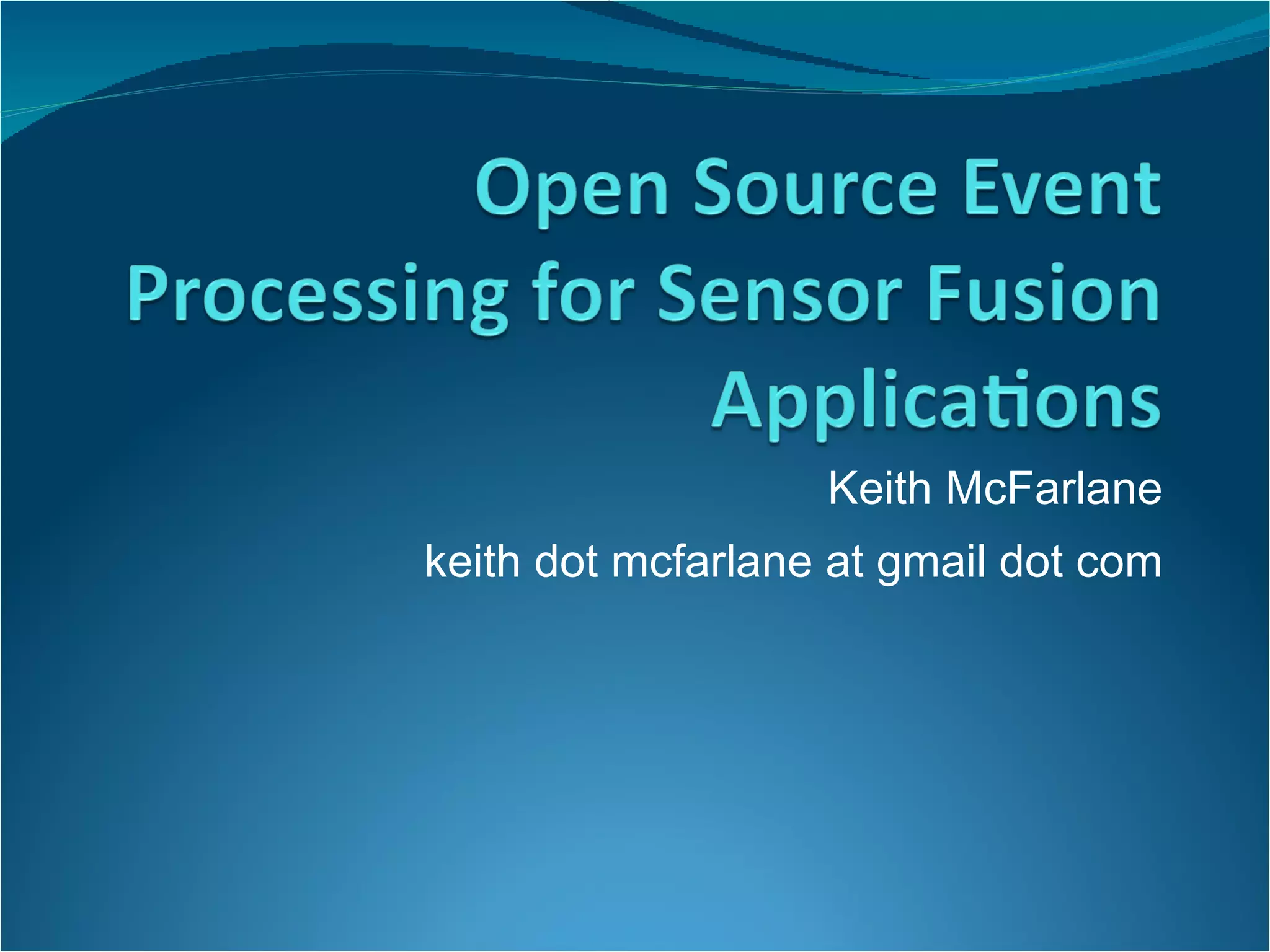 Open Source Event Processing for Sensor Fusion Applications

Keith McFarlane

keith dot mcfarlane at gmail dot com